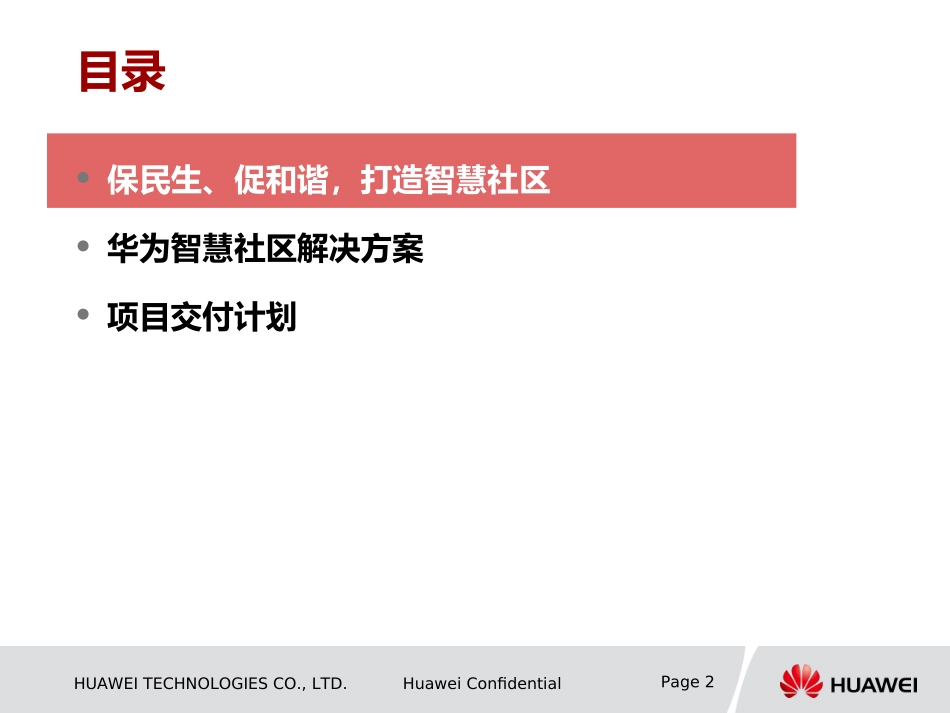 目录

• 保民生、促和谐，打造智慧社区

• 华为智慧社区解决方案

• 项目交付计划

HUAWEI TECHNOLOGIES CO., LTD.

Huawei Confidential

Page 2

HUAWEI